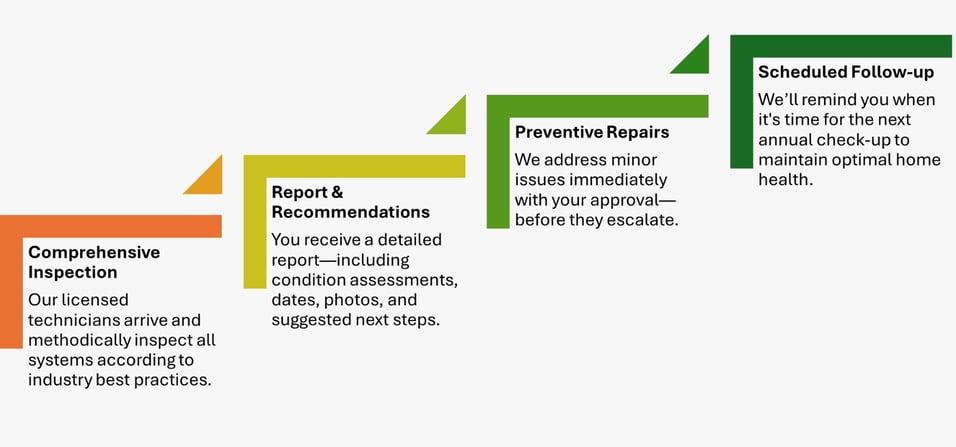 Comprehensive Inspection

Our licensed technicians arrive and methodically inspect all systems according to industry best practices.

Report & Recommendations

You receive a detailed report—including condition assessments, dates, photos, and suggested next steps.

Preventive Repairs

We address minor issues immediately with your approval—before they escalate.

Scheduled Follow-up

We'll remind you when it's time for the next annual check-up to maintain optimal home health.